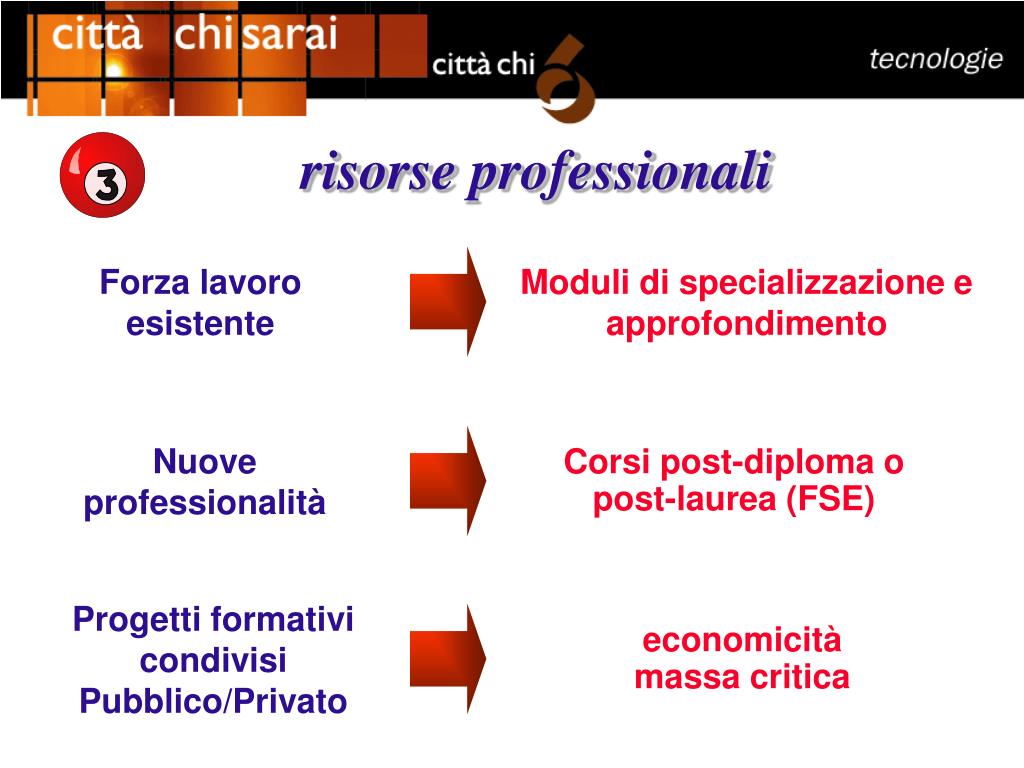 città chi sarai

città chi

tecnologie

3

risorse professionali

Forza lavoro esistente

Moduli di specializzazione e approfondimento

Nuove professionalità

Corsi post-diploma o post-laurea (FSE)

Progetti formativi condivisi Pubblico/Privato

economicità massa critica